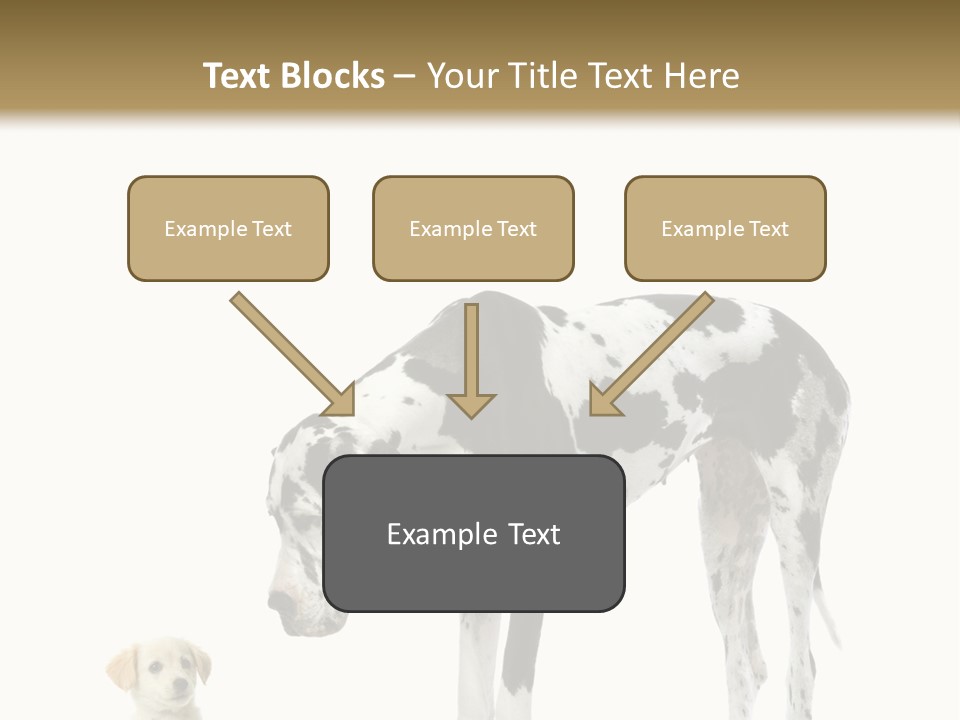 Text Blocks – Your Title Text Here

Example Text

Example Text

Example Text

Example Text